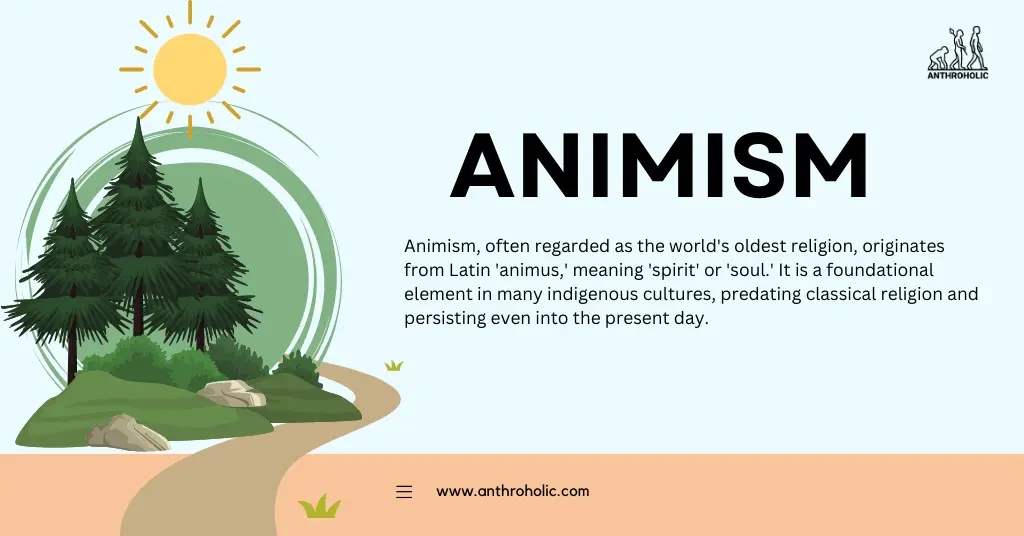 ANTHROHOLIC

ANIMISM

Animism, often regarded as the world's oldest religion, originates from Latin 'animus,' meaning 'spirit' or 'soul.' It is a foundational element in many indigenous cultures, predating classical religion and persisting even into the present day.

www.anthroholic.com